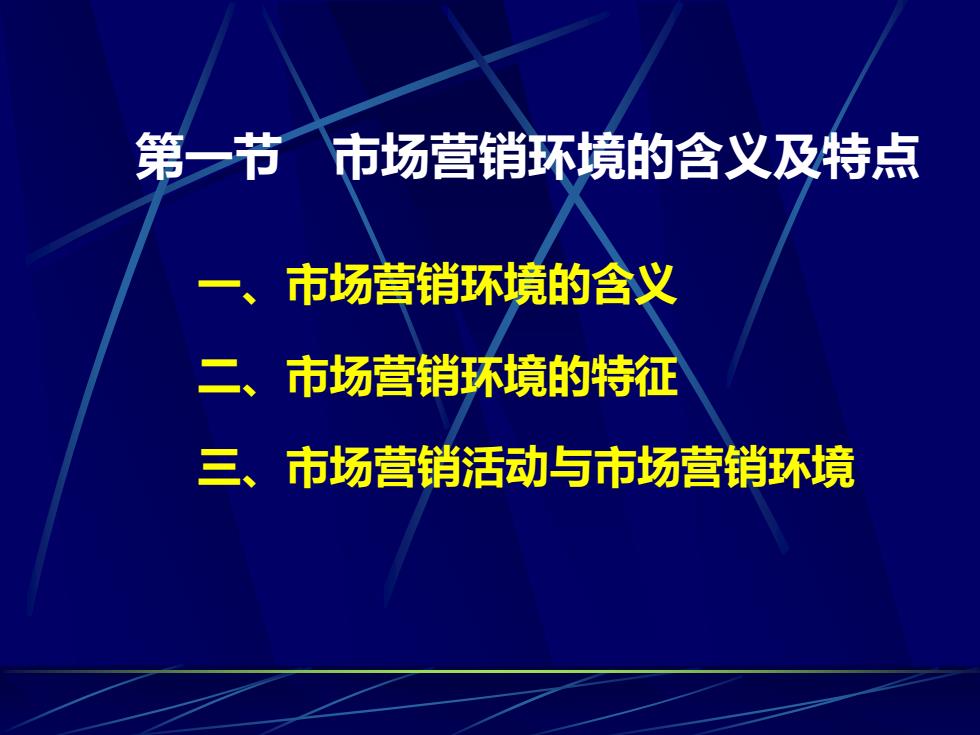 第一节　市场营销环境的含义及特点

一、市场营销环境的含义

二、市场营销环境的特征

三、市场营销活动与市场营销环境